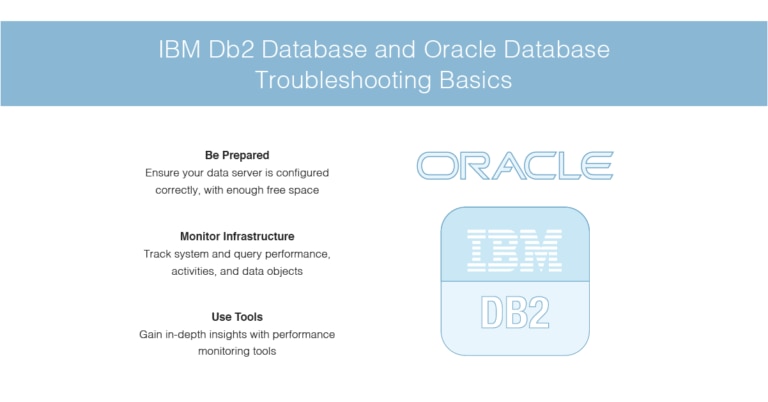 IBM Db2 Database and Oracle Database Troubleshooting Basics

**Be Prepared**
Ensure your data server is configured correctly, with enough free space

**Monitor Infrastructure**
Track system and query performance, activities, and data objects

**Use Tools**
Gain in-depth insights with performance monitoring tools

ORACLE

IBM

DB2